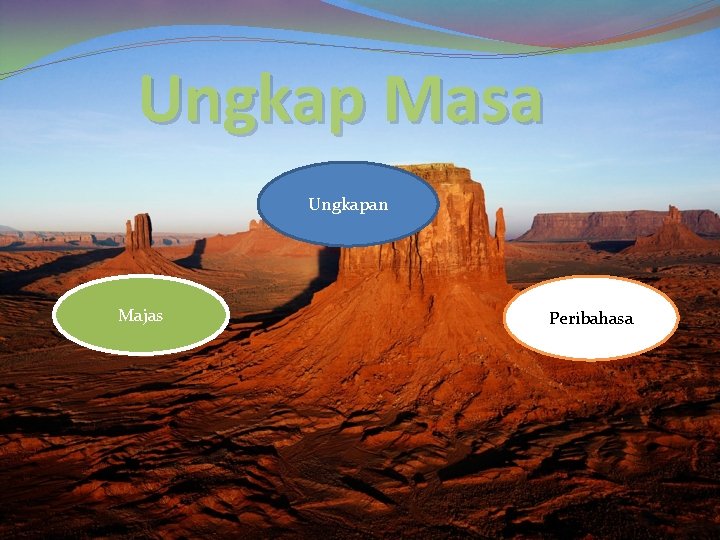 Ungkap Masa

Ungkapan

Majas

Peribahasa